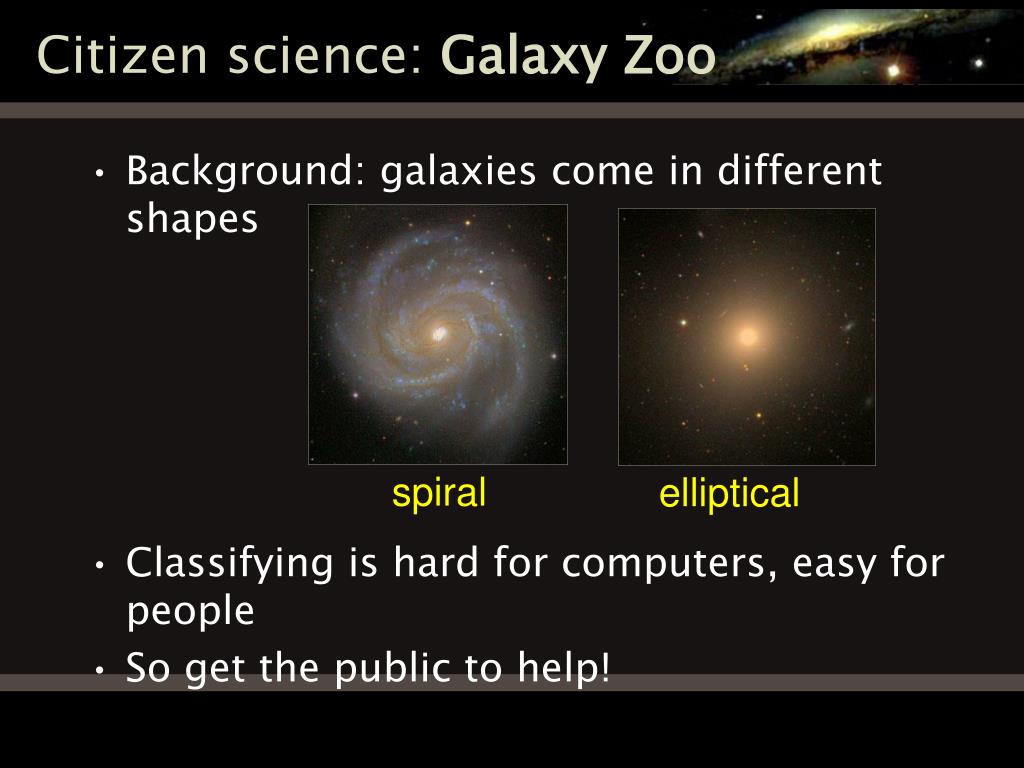 Citizen science: Galaxy Zoo

• Background: galaxies come in different shapes

spiral

elliptical

• Classifying is hard for computers, easy for people

• So get the public to help!